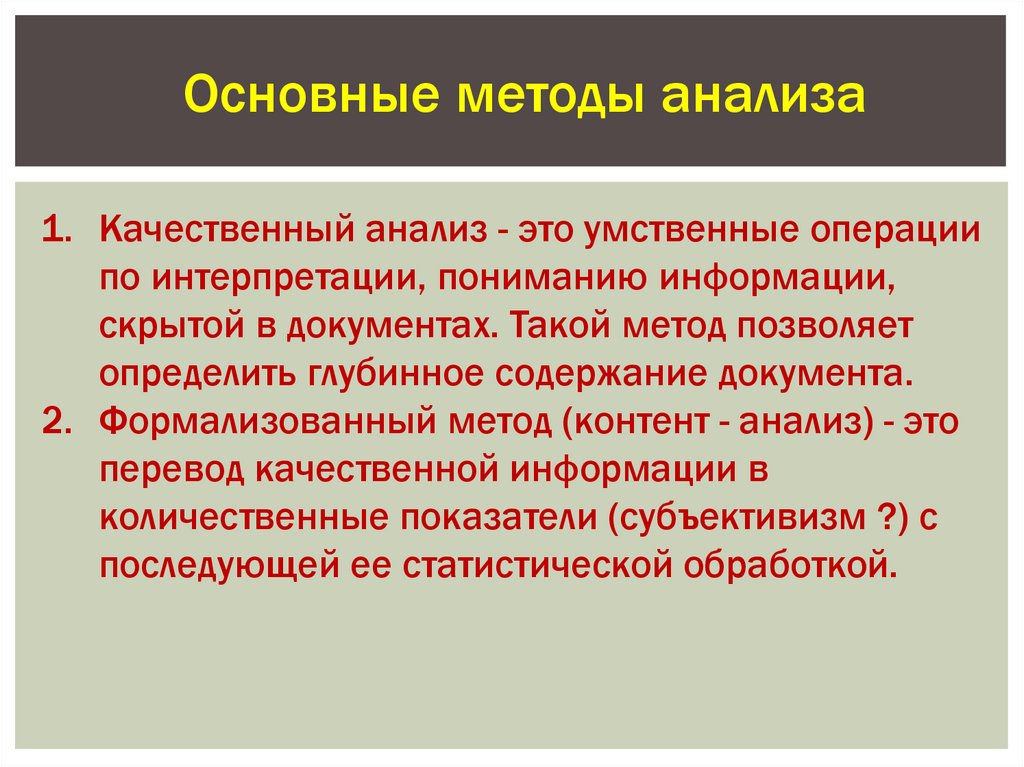 Основные методы анализа

1. Качественный анализ - это умственные операции по интерпретации, пониманию информации, скрытой в документах. Такой метод позволяет определить глубинное содержание документа.
2. Формализованный метод (контент - анализ) - это перевод качественной информации в количественные показатели (субъективизм ?) с последующей ее статистической обработкой.